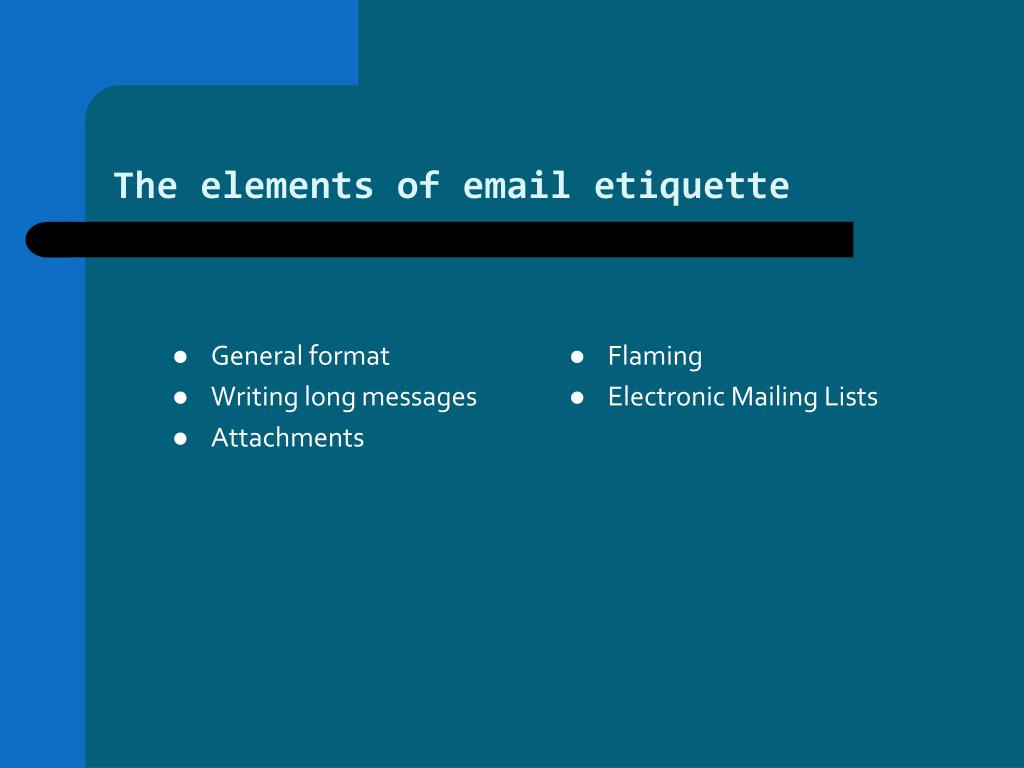 The elements of email etiquette

- General format
- Writing long messages
- Attachments

- Flaming
- Electronic Mailing Lists